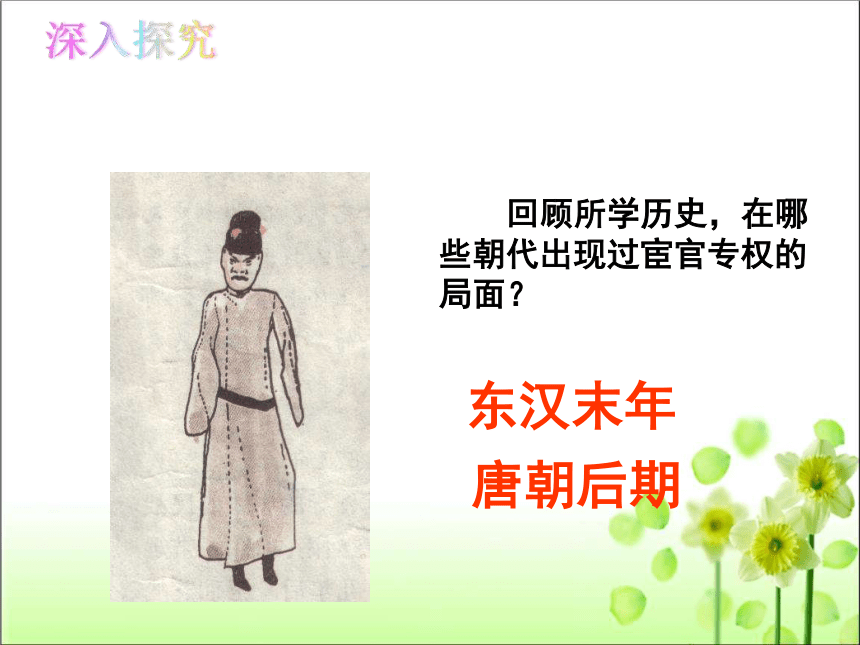 深入探究

回顾所学历史，在哪些朝代出现过宦官专权的局面？

东汉末年

唐朝后期